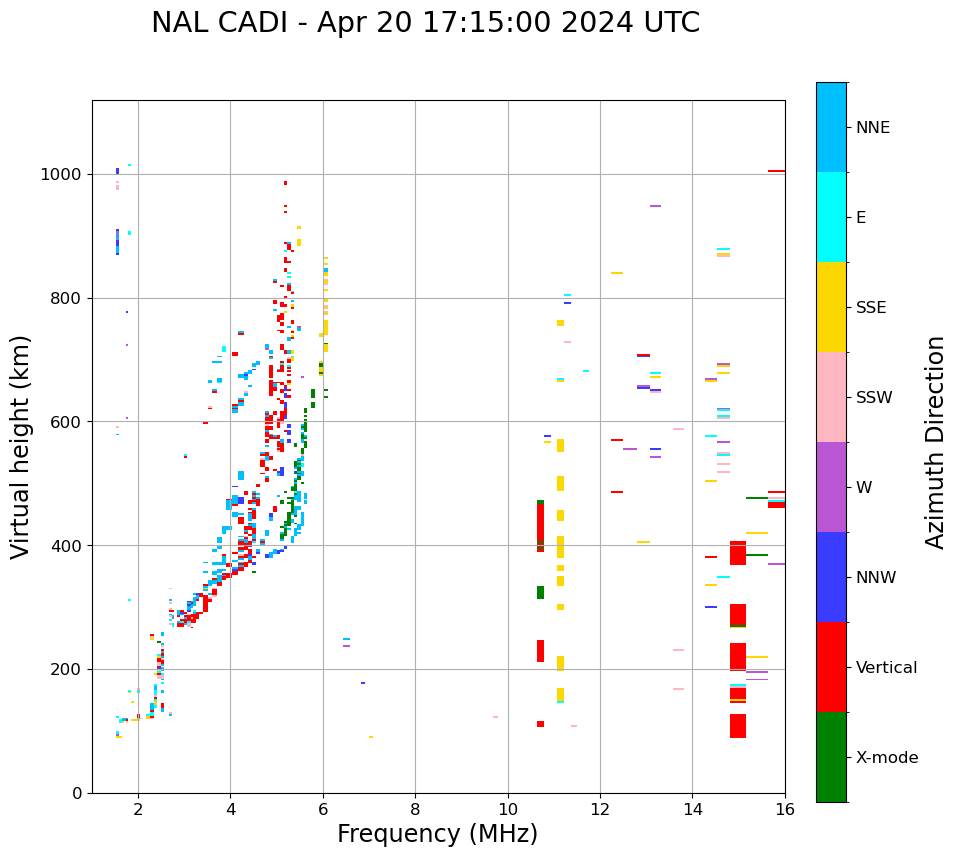 NAL CADI - Apr 20 17:15:00 2024 UTC

Virtual height (km)

1000
800
600
400
200
0

2
4
6
8
10
12
14
16

Frequency (MHz)

NNE
E
SSE
SSW
W
NNW
Vertical
X-mode

Azimuth Direction